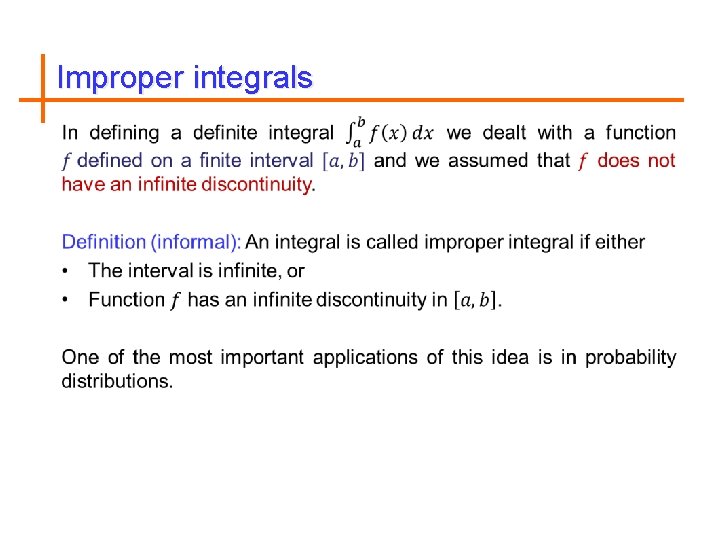 Improper integrals

In defining a definite integral $\int_a^b f(x)\,dx$ we dealt with a function $f$ defined on a finite interval $[a, b]$ and we assumed that $f$ does not have an infinite discontinuity.

Definition (informal): An integral is called improper integral if either

• The interval is infinite, or

• Function $f$ has an infinite discontinuity in $[a, b]$.

One of the most important applications of this idea is in probability distributions.